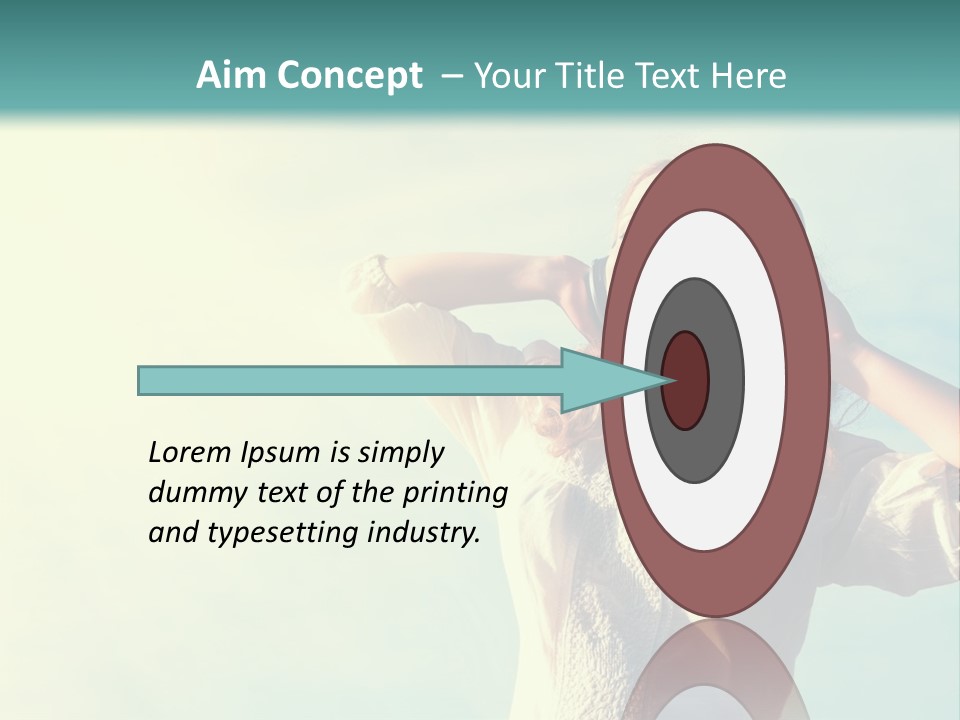 Aim Concept – Your Title Text Here

Lorem Ipsum is simply dummy text of the printing and typesetting industry.